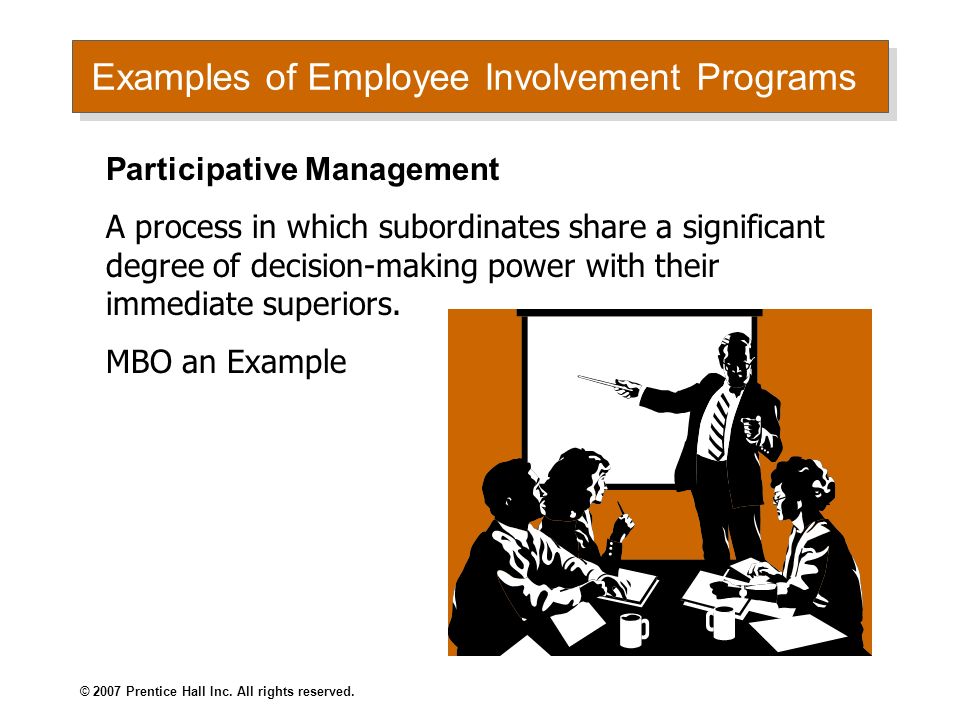 Examples of Employee Involvement Programs

Participative Management

A process in which subordinates share a significant degree of decision-making power with their immediate superiors.

MBO an Example

© 2007 Prentice Hall Inc. All rights reserved.